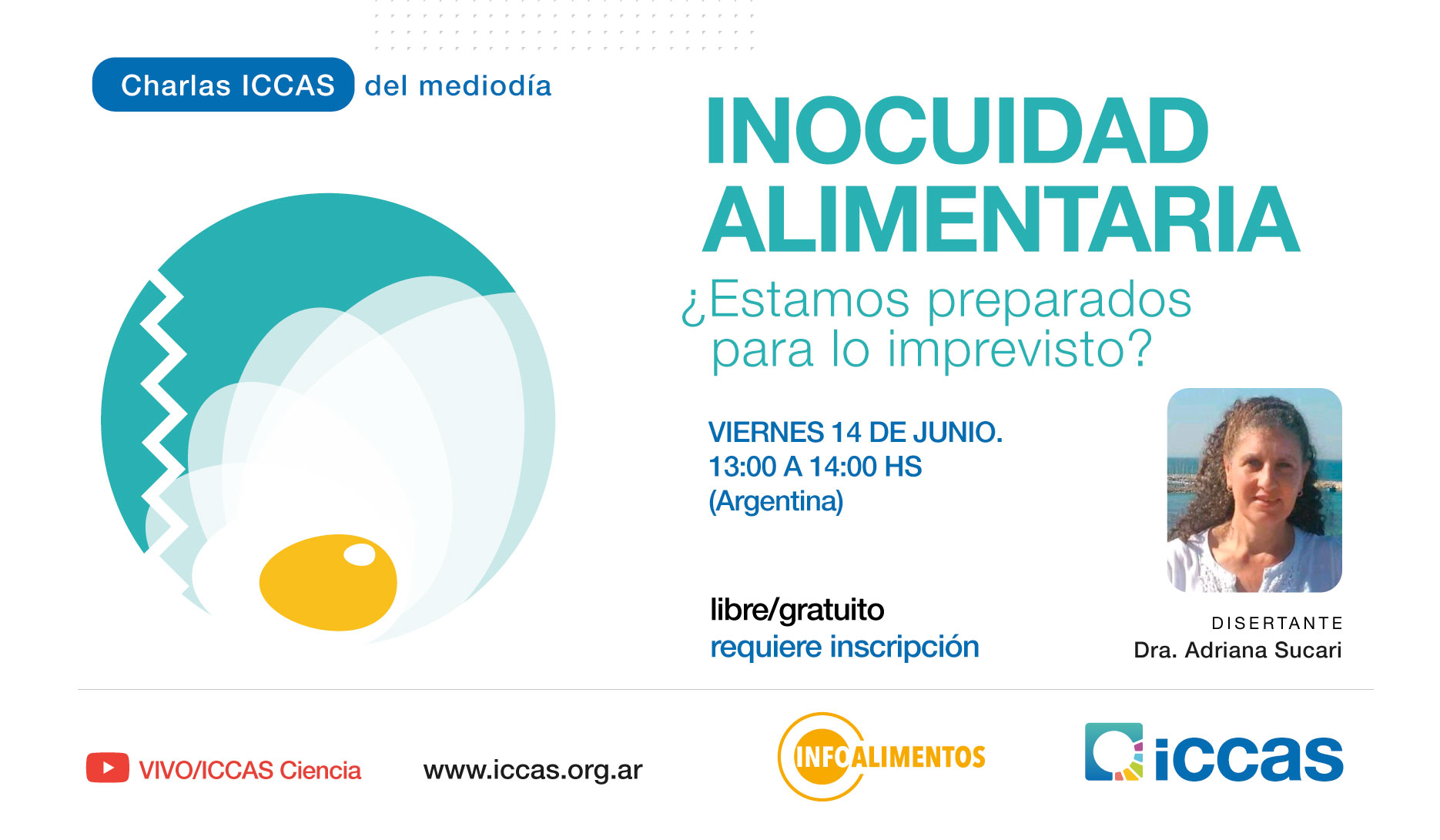 Charlas ICCAS del mediodía

INOCUIDAD ALIMENTARIA

¿Estamos preparados para lo imprevisto?

VIERNES 14 DE JUNIO.
13:00 A 14:00 HS
(Argentina)

libre/gratuito
requiere inscripción

DISERTANTE
Dra. Adriana Sucari

VIVO/ICCAS Ciencia

www.iccas.org.ar

INFOALIMENTOS

iccas